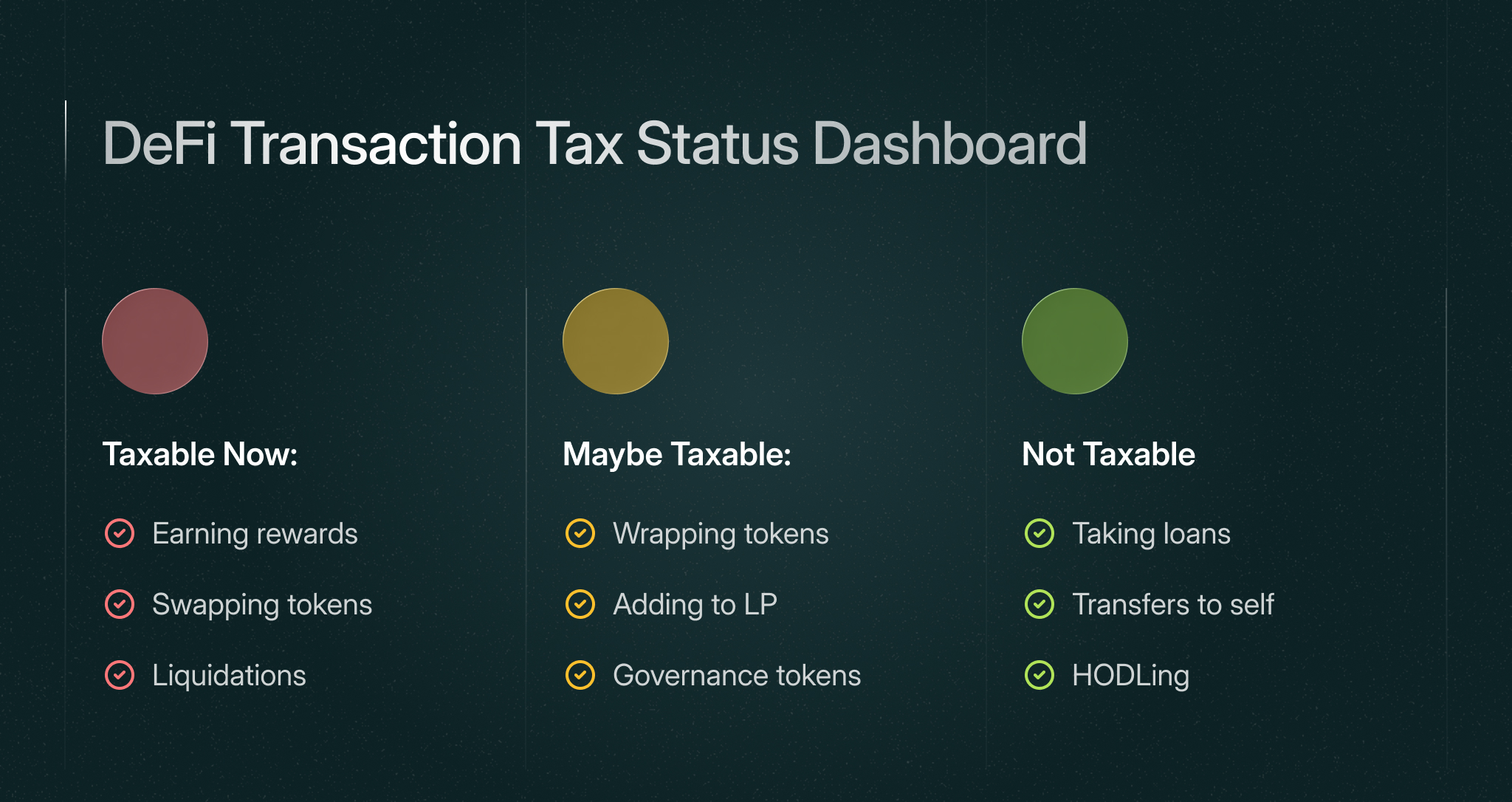 DeFi Transaction Tax Status Dashboard

Taxable Now:

Earning rewards

Swapping tokens

Liquidations

Maybe Taxable:

Wrapping tokens

Adding to LP

Governance tokens

Not Taxable

Taking loans

Transfers to self

HODLing